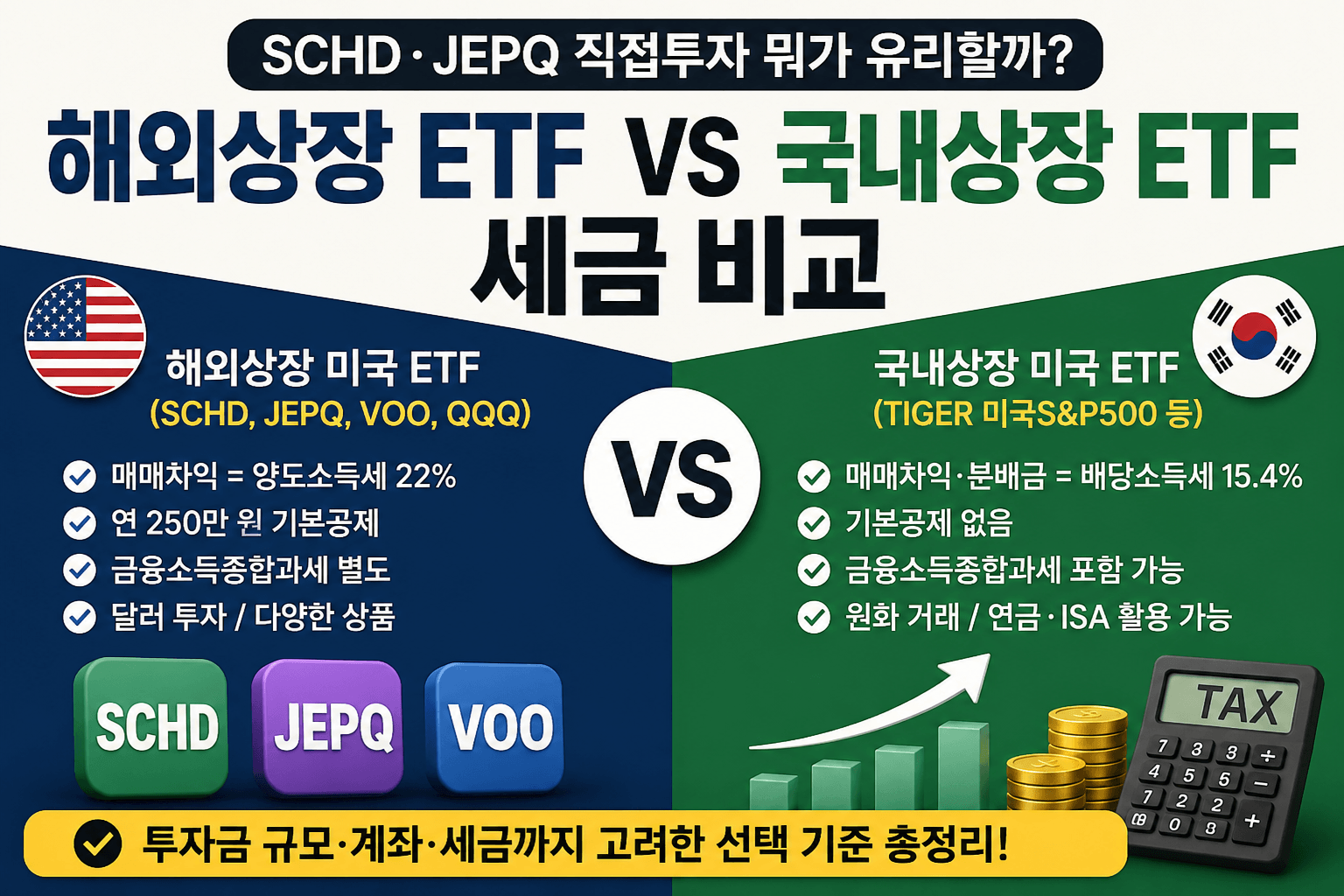 SCHD · JEPQ 직접투자 뭐가 유리할까?

해외상장 ETF VS 국내상장 ETF 세금 비교

해외상장 미국 ETF
(SCHD, JEPQ, VOO, QQQ)

매매차익 = 양도소득세 22%
연 250만 원 기본공제
금융소득종합과세 별도
달러 투자 / 다양한 상품

SCHD JEPQ VOO

VS

국내상장 미국 ETF
(TIGER 미국S&P500 등)

매매차익·분배금 = 배당소득세 15.4%
기본공제 없음
금융소득종합과세 포함 가능
원화 거래 / 연금·ISA 활용 가능

TAX
7 3 3 ÷
4 5 5 −
7 2 2
0 8 +

투자금 규모·계좌·세금까지 고려한 선택 기준 총정리!